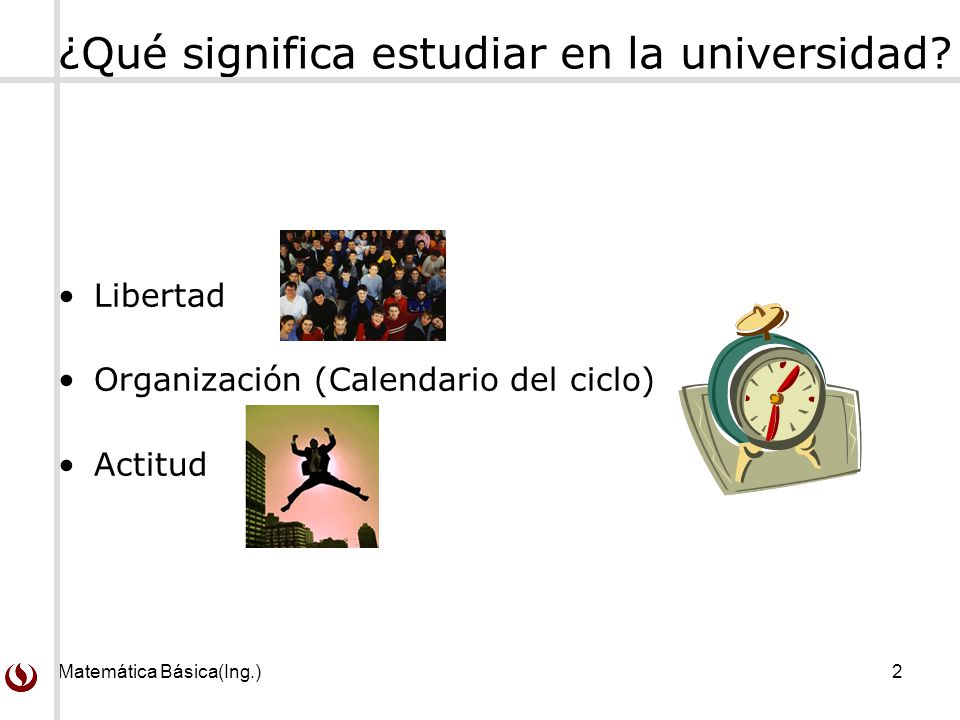 ¿Qué significa estudiar en la universidad?

• Libertad
• Organización (Calendario del ciclo)
• Actitud

Matemática Básica(Ing.)

2